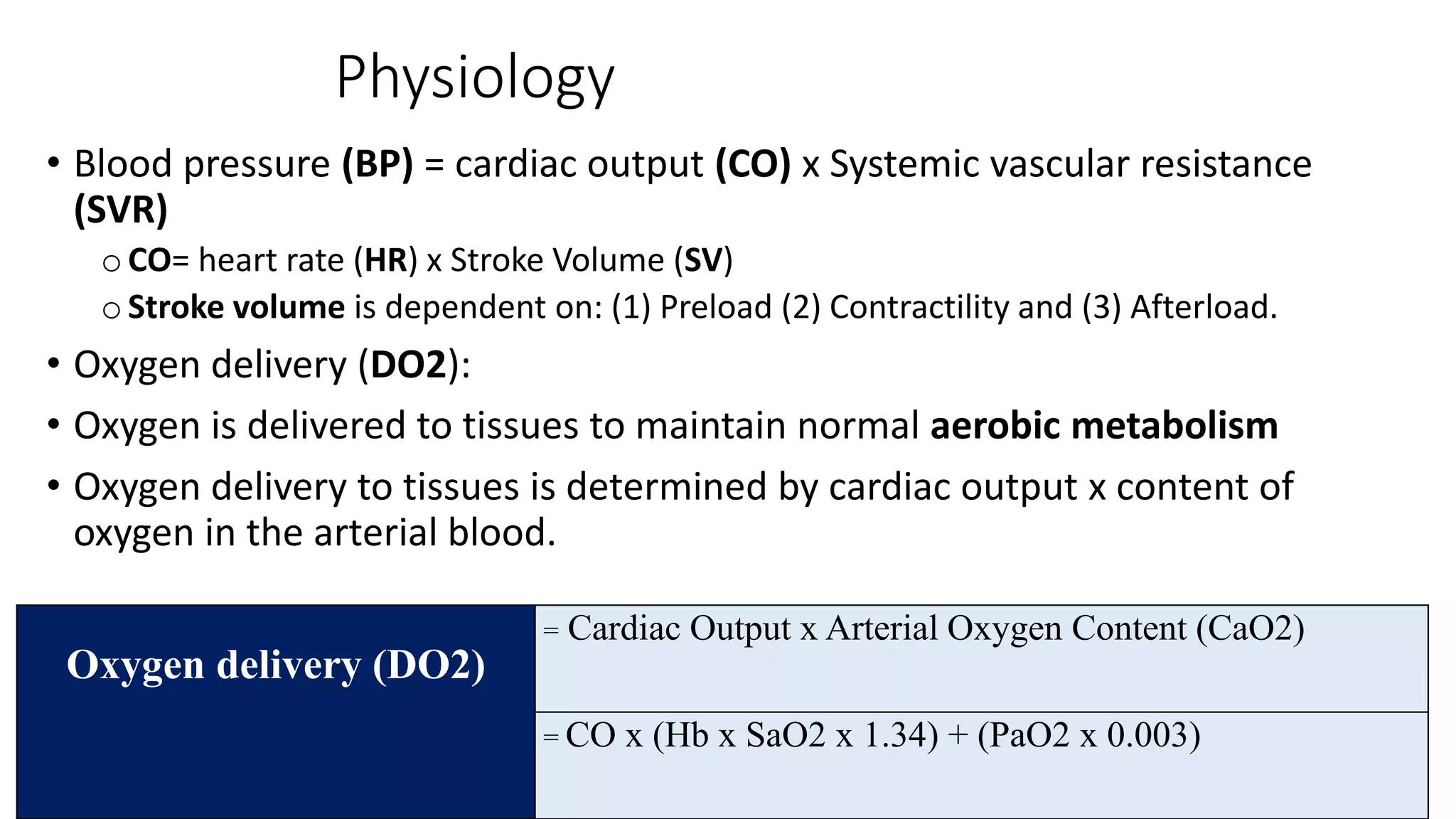 Physiology

• Blood pressure (BP) = cardiac output (CO) x Systemic vascular resistance (SVR)
  ○ CO= heart rate (HR) x Stroke Volume (SV)
  ○ Stroke volume is dependent on: (1) Preload (2) Contractility and (3) Afterload.
• Oxygen delivery (DO2):
• Oxygen is delivered to tissues to maintain normal aerobic metabolism
• Oxygen delivery to tissues is determined by cardiac output x content of oxygen in the arterial blood.

| Oxygen delivery (DO2) | = Cardiac Output x Arterial Oxygen Content (CaO2) |
|---|---|
| | = CO x (Hb x SaO2 x 1.34) + (PaO2 x 0.003) |